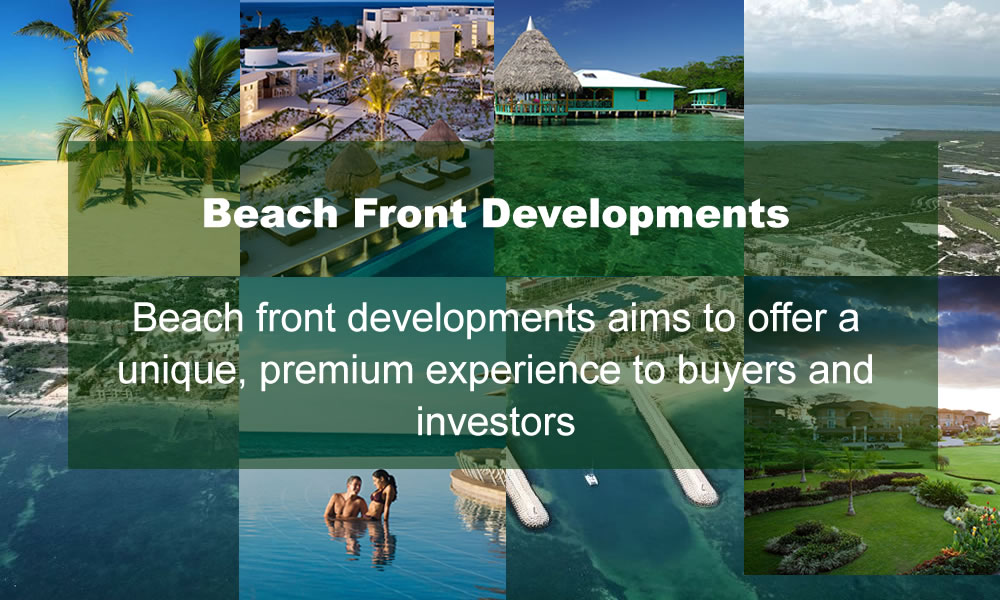 Beach Front Developments

Beach front developments aims to offer a unique, premium experience to buyers and investors